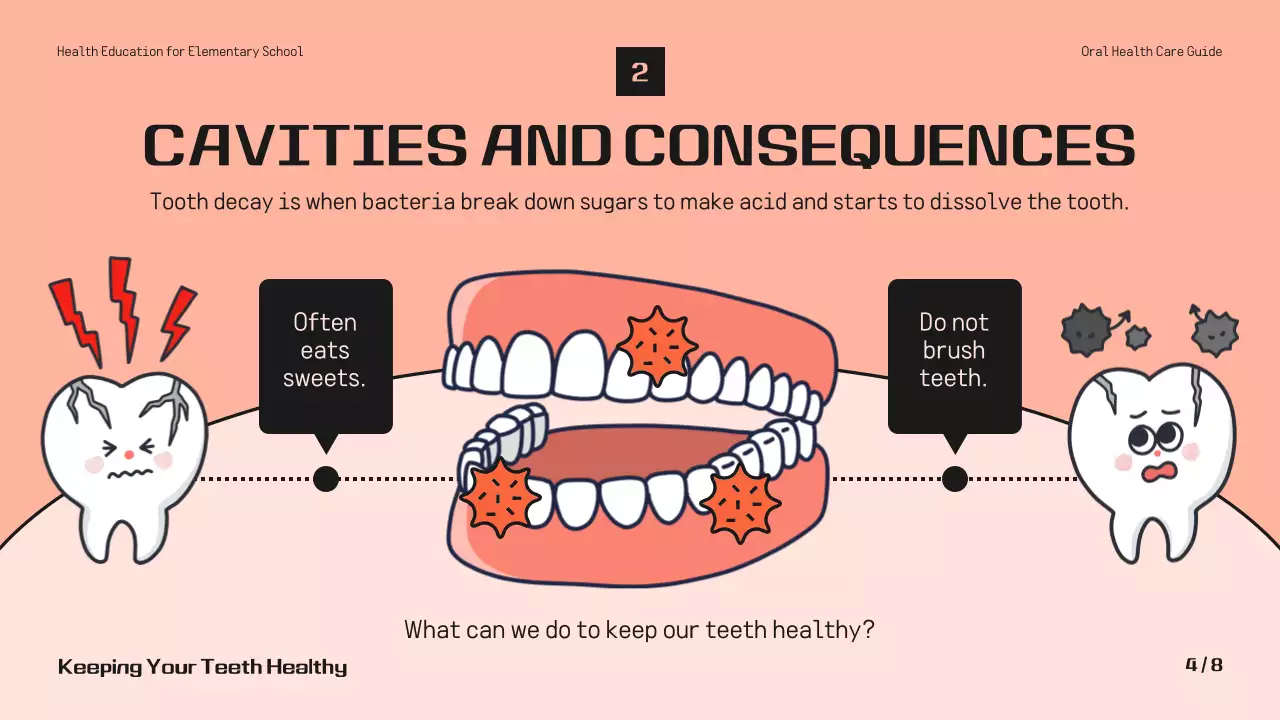 Health Education for Elementary School

2

Oral Health Care Guide

CAVITIES AND CONSEQUENCES

Tooth decay is when bacteria break down sugars to make acid and starts to dissolve the tooth.

Often eats sweets.

Do not brush teeth.

What can we do to keep our teeth healthy?

Keeping Your Teeth Healthy

4 / 8